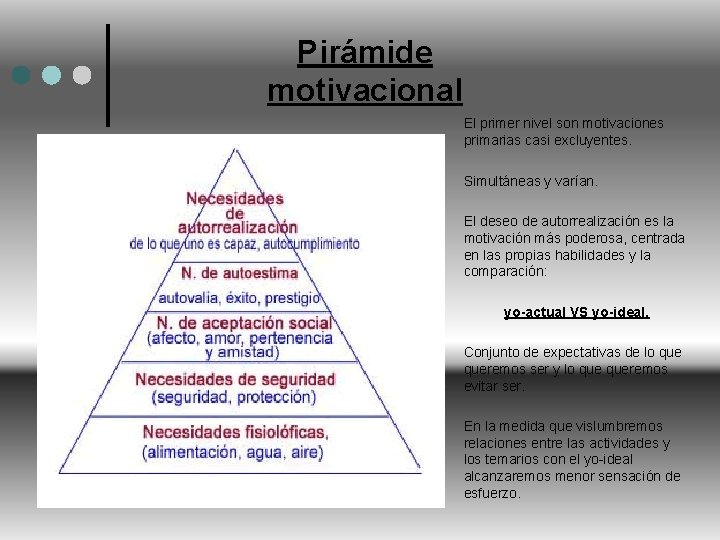 Pirámide motivacional

Necesidades de autorrealización
de lo que uno es capaz, autocumplimiento

N. de autoestima
autovalia, éxito, prestigio

N. de aceptación social
(afecto, amor, pertenencia y amistad)

Necesidades de seguridad
(seguridad, protección)

Necesidades fisiolóficas,
(alimentación, agua, aire)

El primer nivel son motivaciones primarias casi excluyentes.

Simultáneas y varían.

El deseo de autorrealización es la motivación más poderosa, centrada en las propias habilidades y la comparación:

yo-actual VS yo-ideal.

Conjunto de expectativas de lo que queremos ser y lo que queremos evitar ser.

En la medida que vislumbremos relaciones entre las actividades y los temarios con el yo-ideal alcanzaremos menor sensación de esfuerzo.